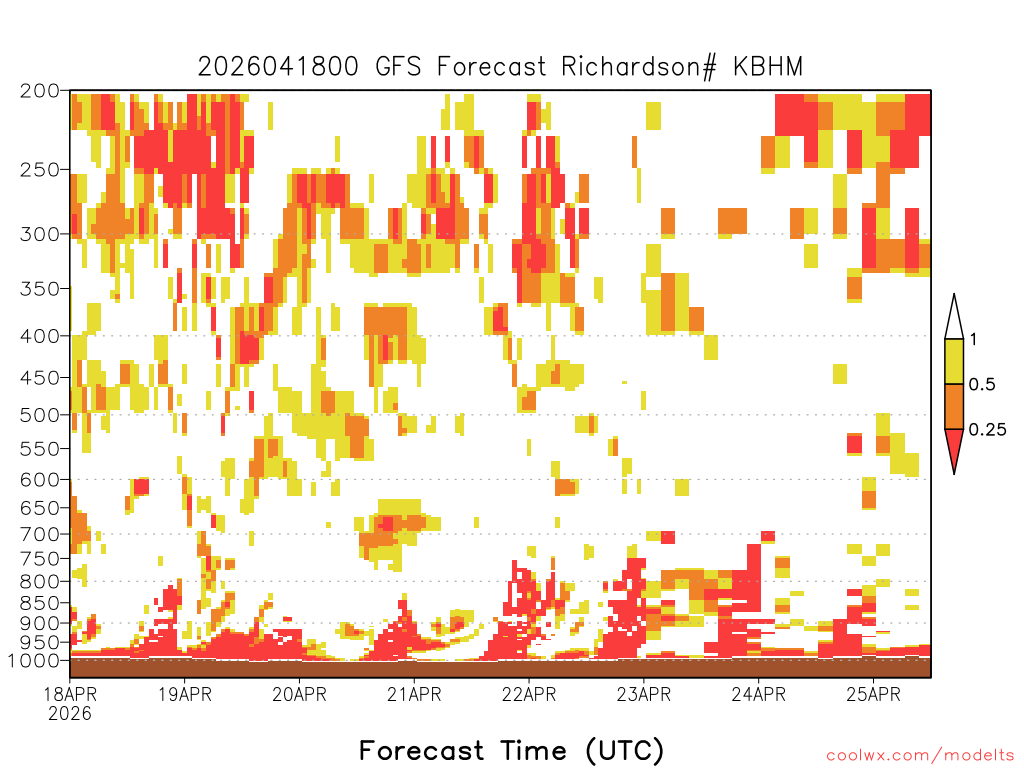 2026041800 GFS Forecast Richardson# KBHM

200
250
300
350
400
450
500
550
600
650
700
750
800
850
900
950
1000

1
0.5
0.25

18APR 2026
19APR
20APR
21APR
22APR
23APR
24APR
25APR

Forecast Time (UTC)

coolwx.com/modelts